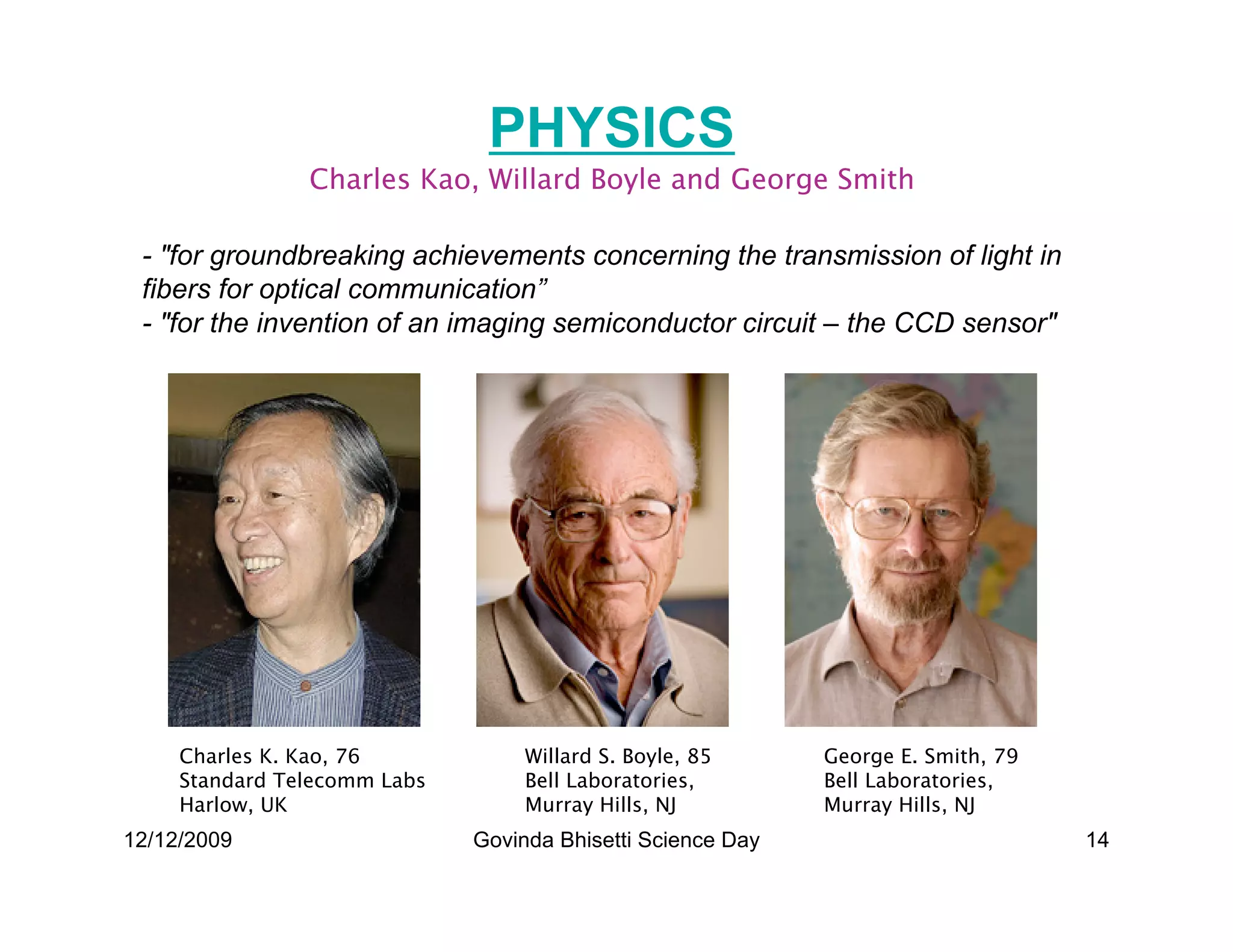 PHYSICS
Charles Kao, Willard Boyle and George Smith

- "for groundbreaking achievements concerning the transmission of light in fibers for optical communication”
- "for the invention of an imaging semiconductor circuit – the CCD sensor"

Charles K. Kao, 76
Standard Telecomm Labs
Harlow, UK

Willard S. Boyle, 85
Bell Laboratories,
Murray Hills, NJ

George E. Smith, 79
Bell Laboratories,
Murray Hills, NJ

12/12/2009
Govinda Bhisetti Science Day
14